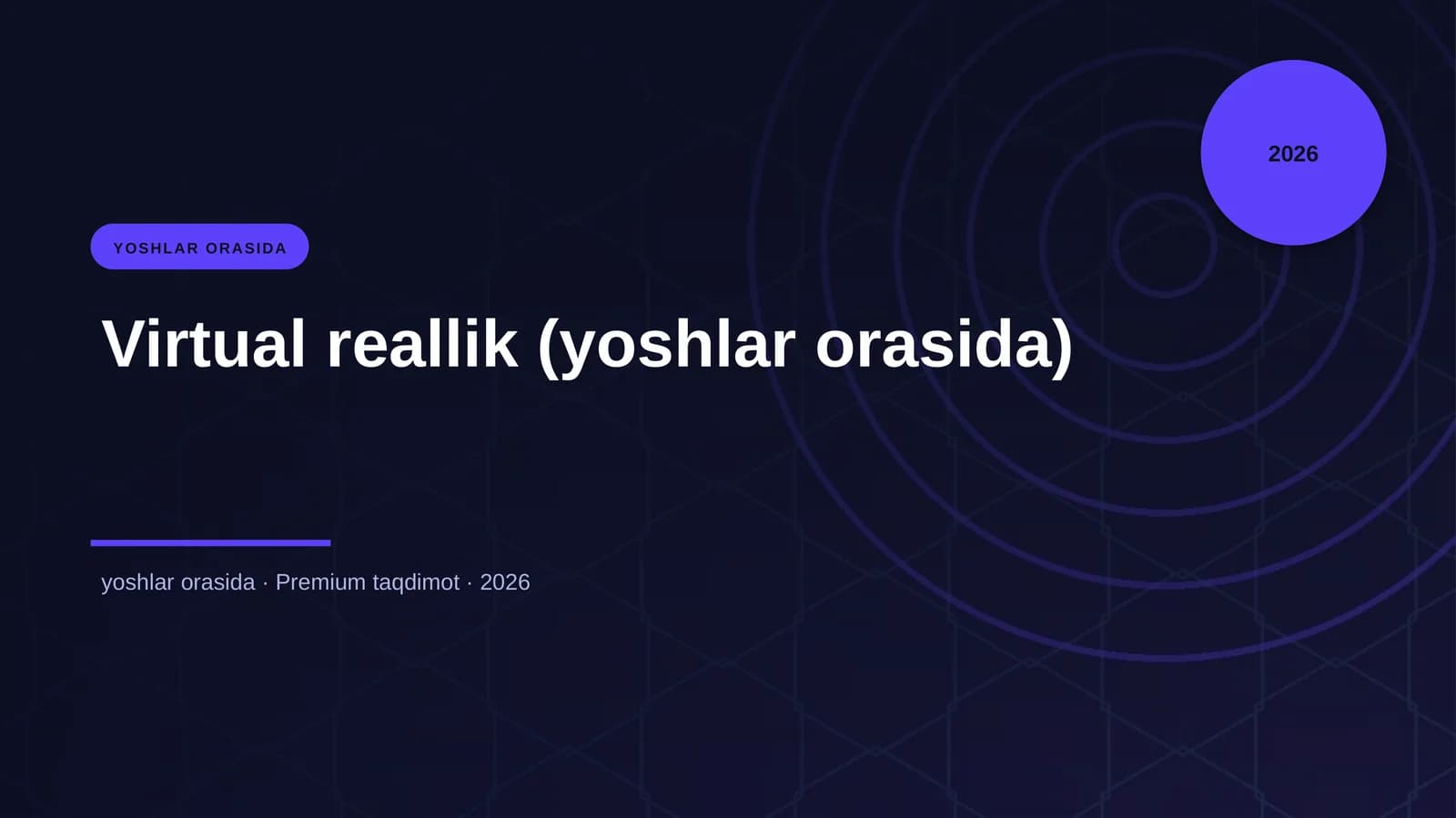 2026

YOSHLAR ORASIDA

Virtual reallik (yoshlar orasida)

yoshlar orasida · Premium taqdimot · 2026